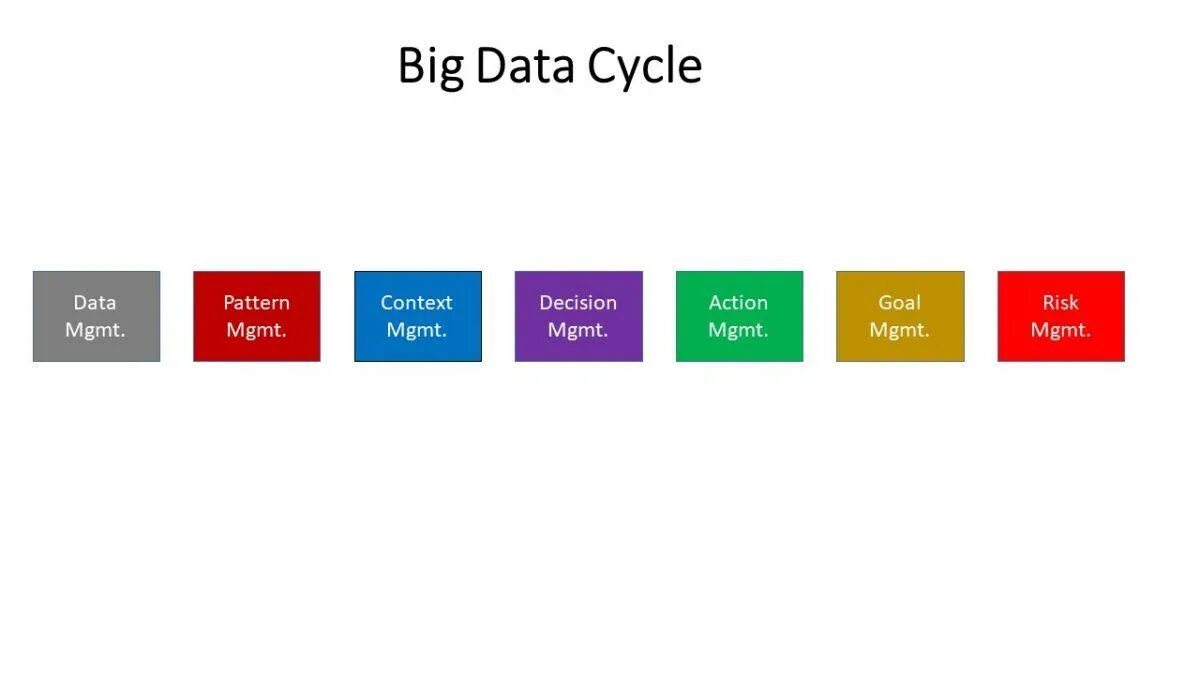 Big Data Cycle

Data Mgmt.

Pattern Mgmt.

Context Mgmt.

Decision Mgmt.

Action Mgmt.

Goal Mgmt.

Risk Mgmt.